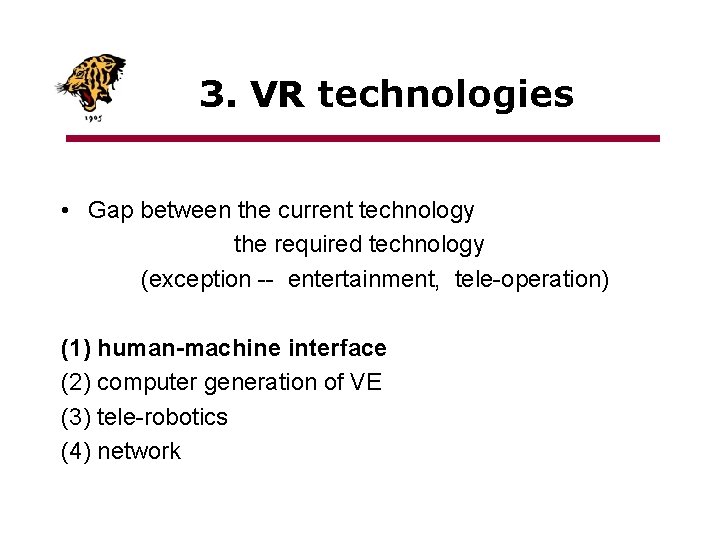 1905

3. VR technologies

• Gap between the current technology
the required technology
(exception -- entertainment, tele-operation)

(1) human-machine interface
(2) computer generation of VE
(3) tele-robotics
(4) network